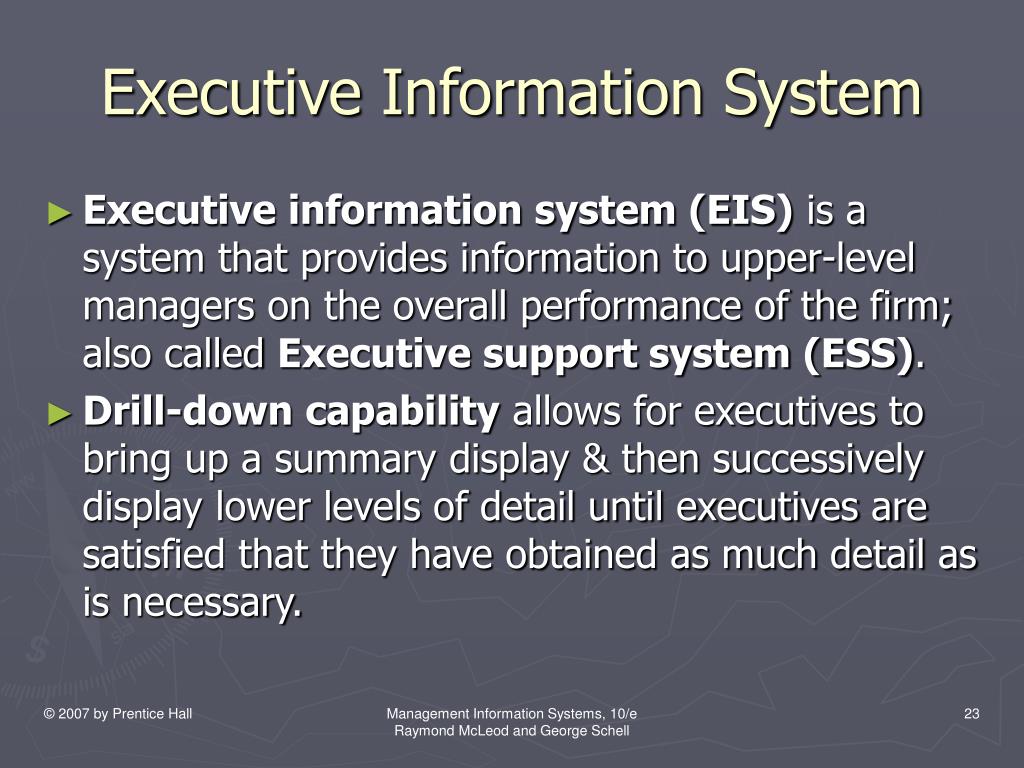 Executive Information System

► Executive information system (EIS) is a system that provides information to upper-level managers on the overall performance of the firm; also called Executive support system (ESS).

► Drill-down capability allows for executives to bring up a summary display & then successively display lower levels of detail until executives are satisfied that they have obtained as much detail as is necessary.

© 2007 by Prentice Hall

Management Information Systems, 10/e
Raymond McLeod and George Schell

23